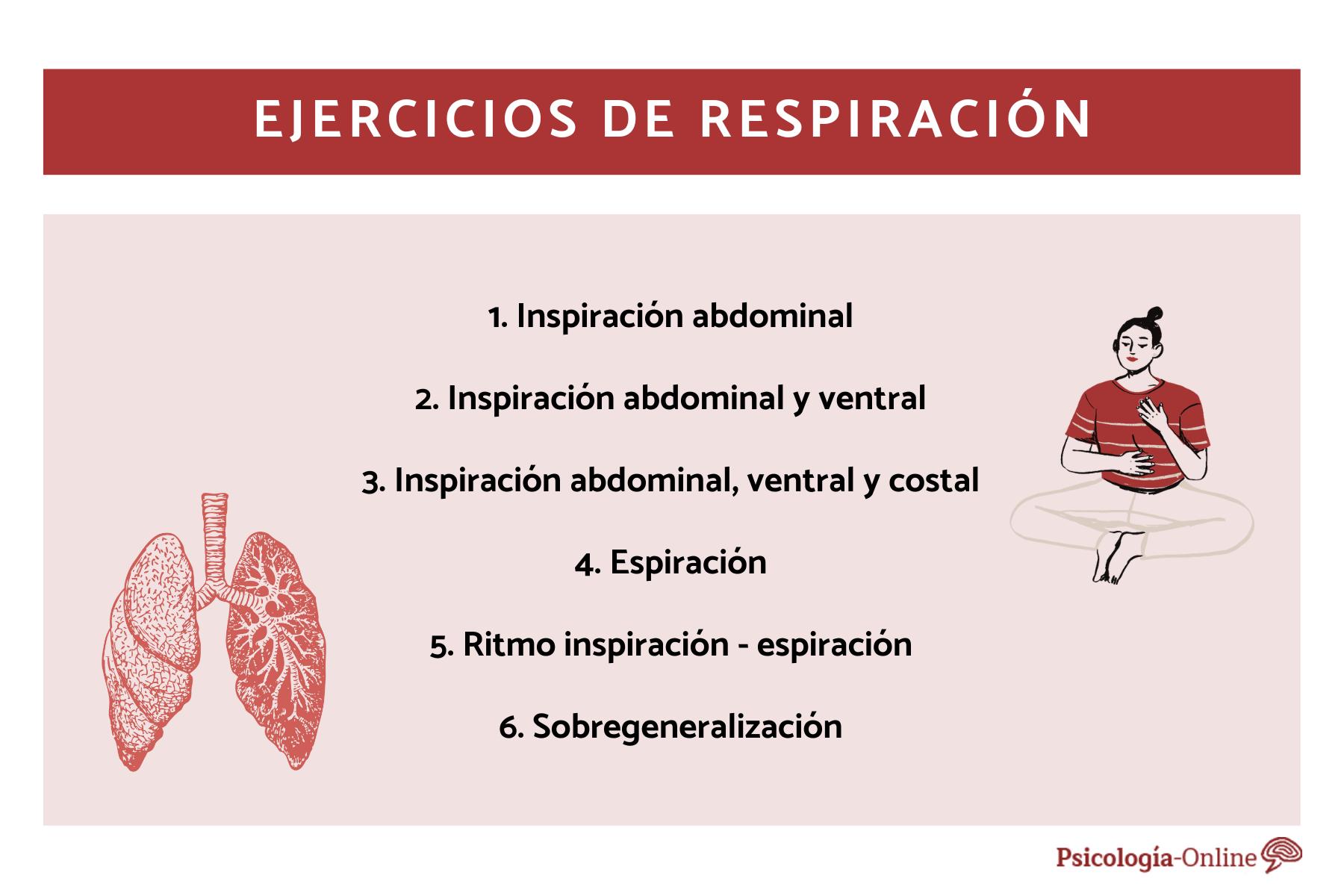 EJERCICIOS DE RESPIRACIÓN

1. Inspiración abdominal

2. Inspiración abdominal y ventral

3. Inspiración abdominal, ventral y costal

4. Espiración

5. Ritmo inspiración - espiración

6. Sobregeneralización

Psicología-Online